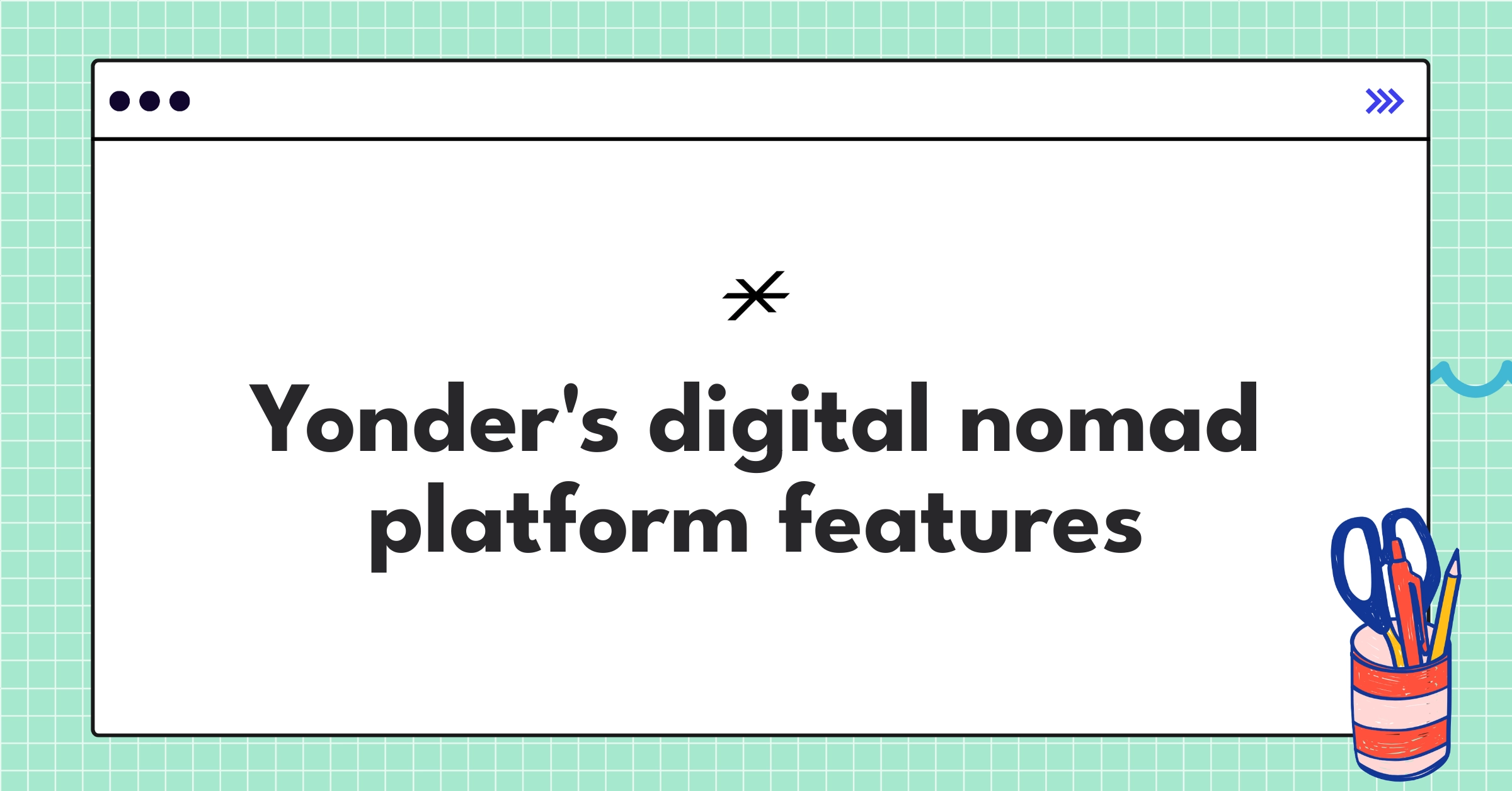 Yonder's digital nomad platform features